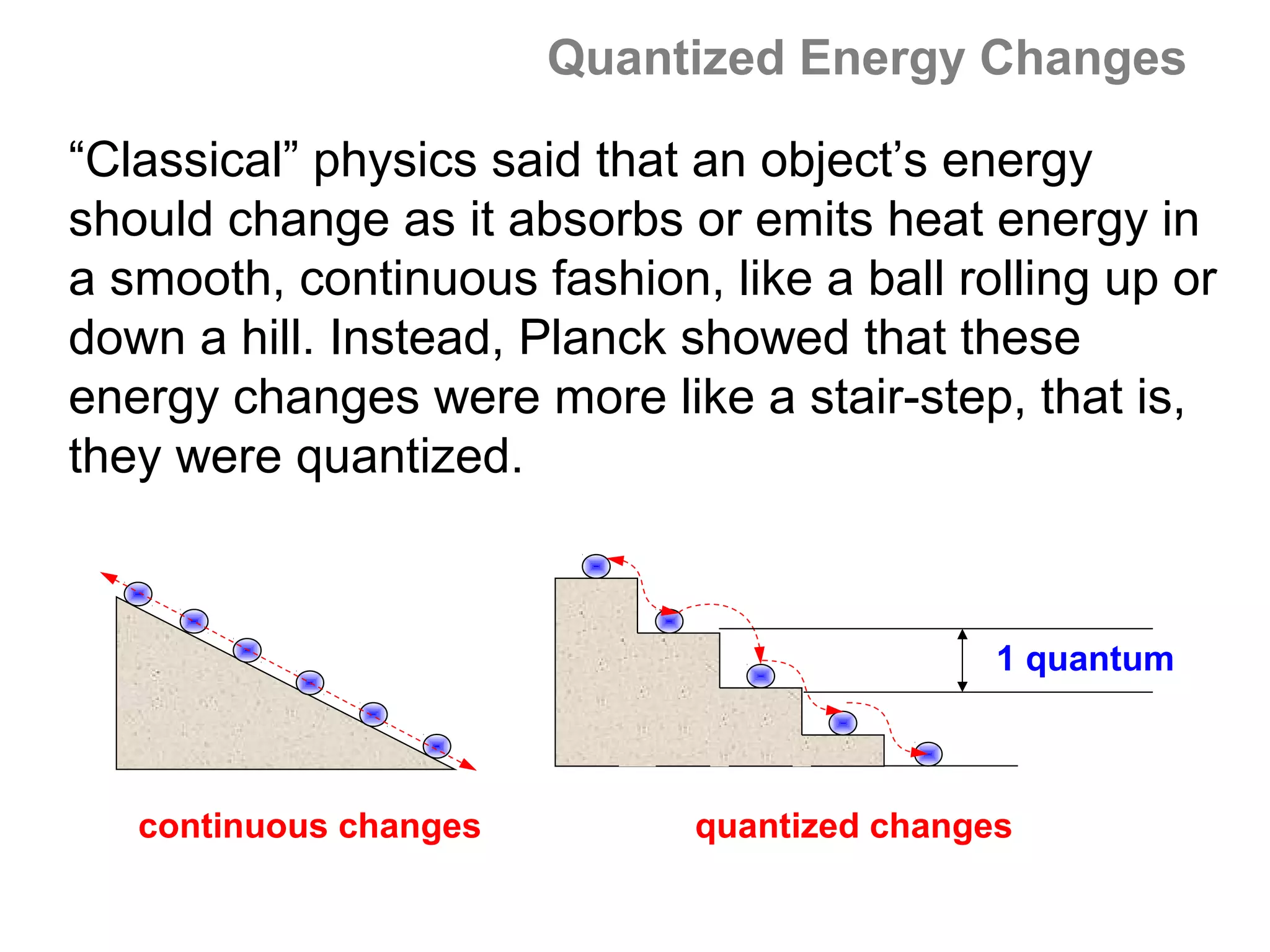 Quantized Energy Changes

“Classical” physics said that an object’s energy should change as it absorbs or emits heat energy in a smooth, continuous fashion, like a ball rolling up or down a hill. Instead, Planck showed that these energy changes were more like a stair-step, that is, they were quantized.

1 quantum

continuous changes

quantized changes